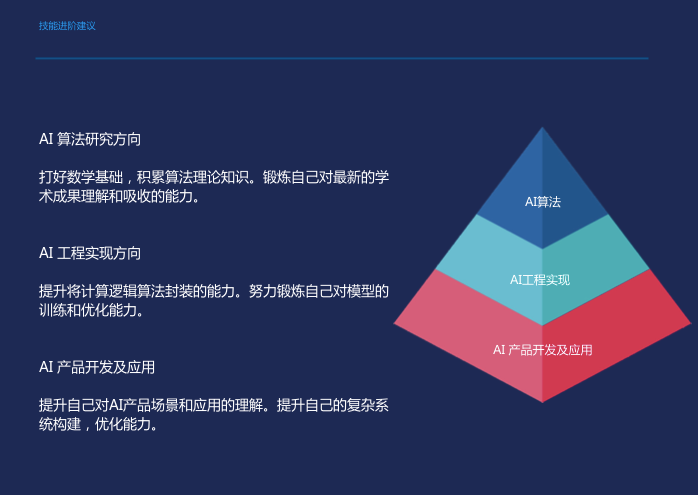 技能进阶建议

AI 算法研究方向

打好数学基础，积累算法理论知识。锻炼自己对最新的学术成果理解和吸收的能力。

AI 工程实现方向

提升将计算逻辑算法封装的能力。努力锻炼自己对模型的训练和优化能力。

AI 产品开发及应用

提升自己对AI产品场景和应用的理解。提升自己的复杂系统构建，优化能力。

AI算法

AI工程实现

AI 产品开发及应用